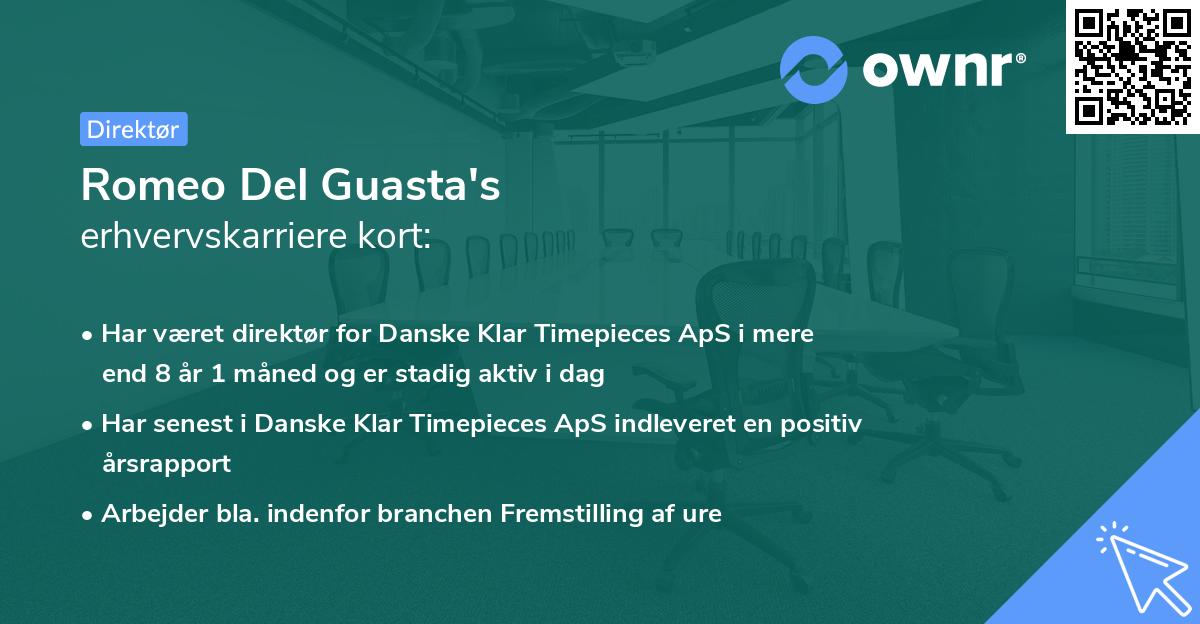 ownr®

Direktør

Romeo Del Guasta's
erhvervskarriere kort:

• Har været direktør for Danske Klar Timepieces ApS i mere end 8 år 1 måned og er stadig aktiv i dag

• Har senest i Danske Klar Timepieces ApS indleveret en positiv årsrapport

• Arbejder bla. indenfor branchen Fremstilling af ure